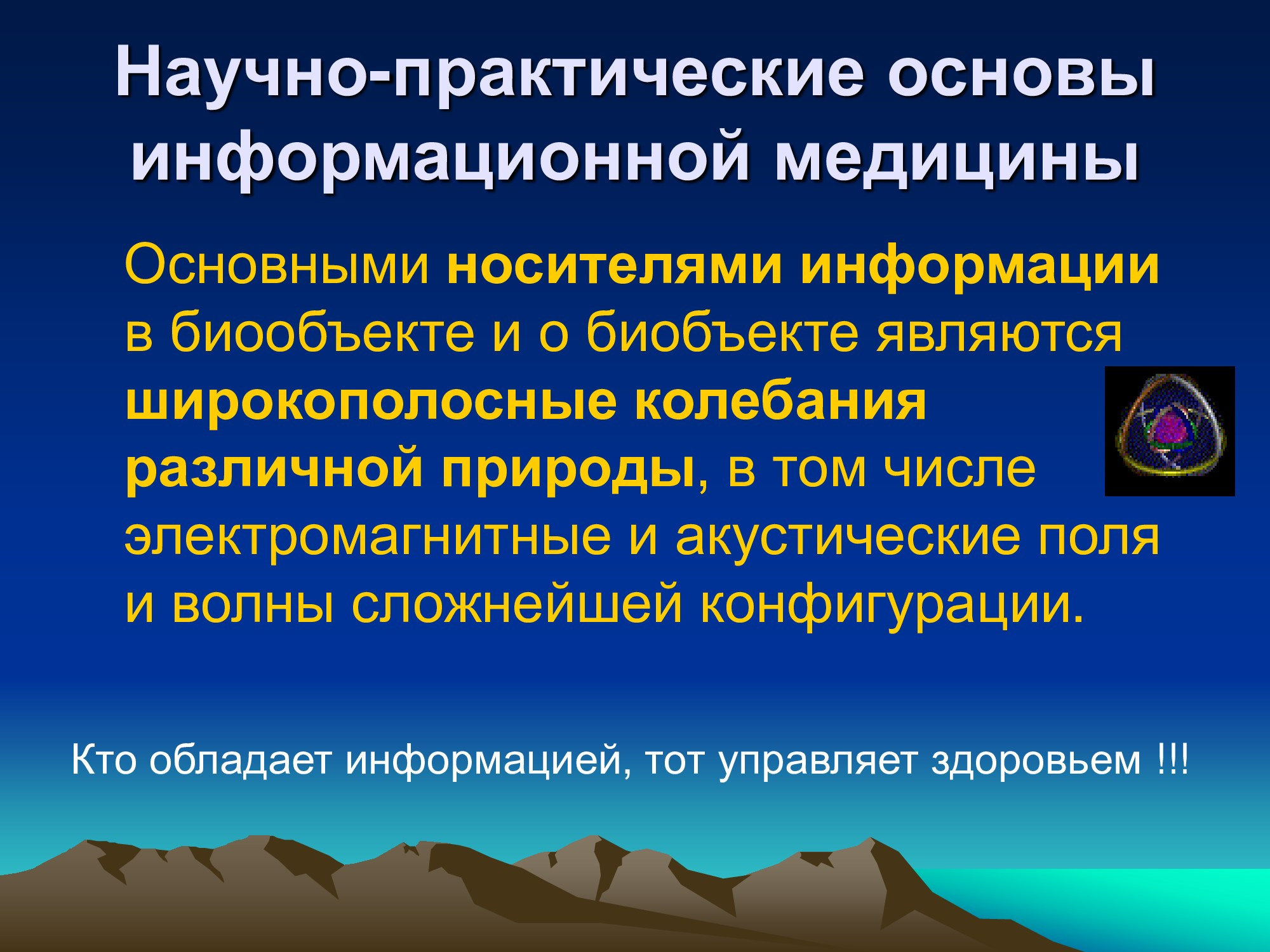 Научно-практические основы информационной медицины

Основными носителями информации в биообъекте и о биобъекте являются широкополосные колебания различной природы, в том числе электромагнитные и акустические поля и волны сложнейшей конфигурации.

Кто обладает информацией, тот управляет здоровьем !!!